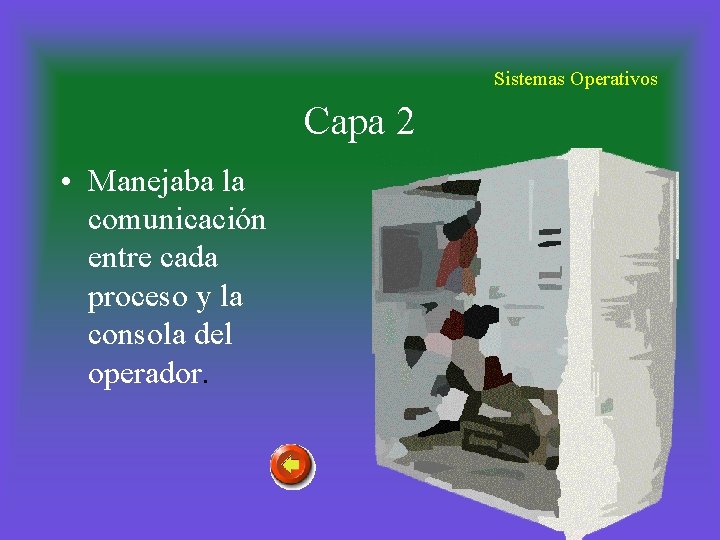 Sistemas Operativos

Capa 2

• Manejaba la comunicación entre cada proceso y la consola del operador.